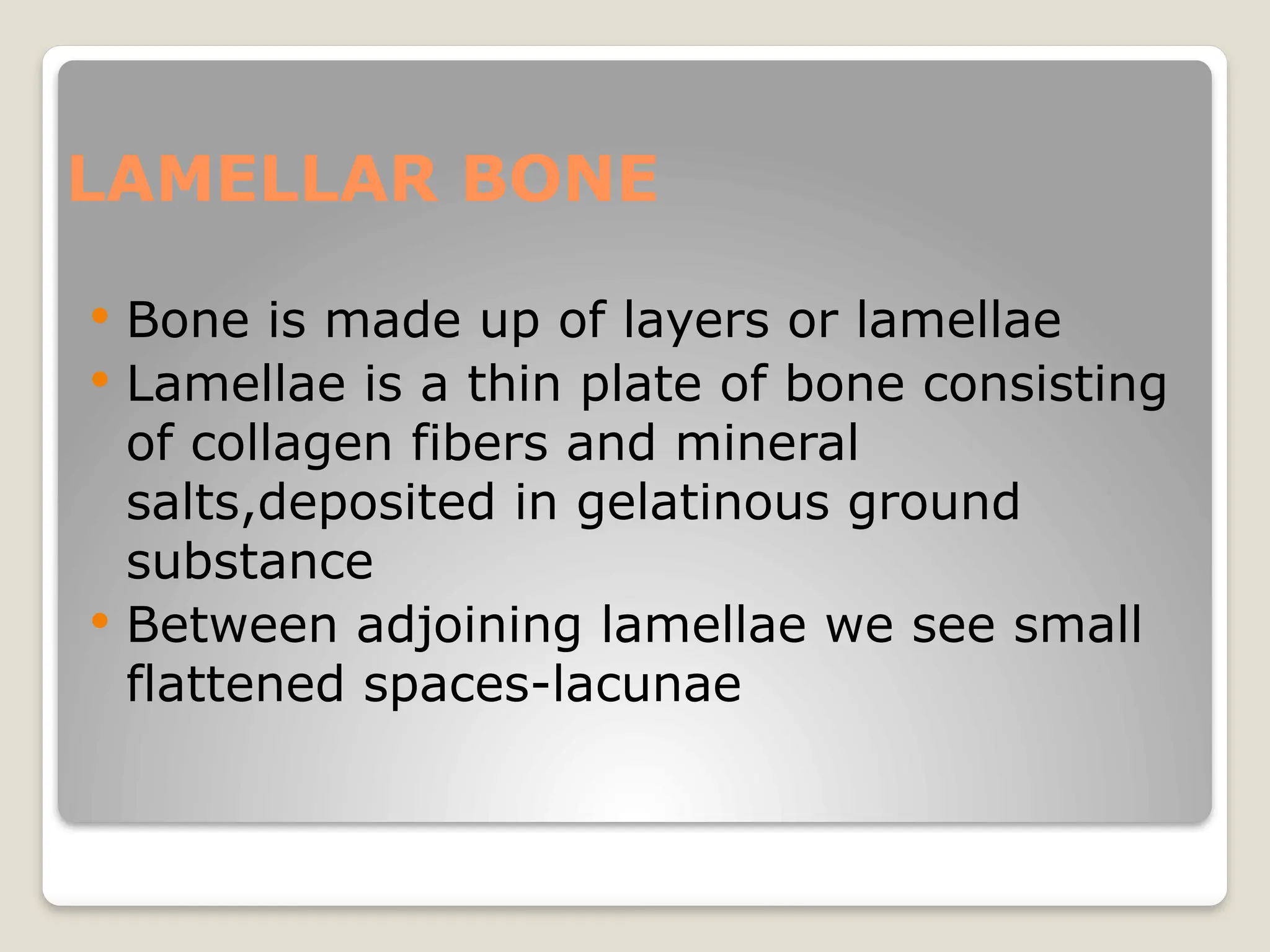 LAMELLAR BONE

• Bone is made up of layers or lamellae
• Lamellae is a thin plate of bone consisting of collagen fibers and mineral salts,deposited in gelatinous ground substance
• Between adjoining lamellae we see small flattened spaces-lacunae